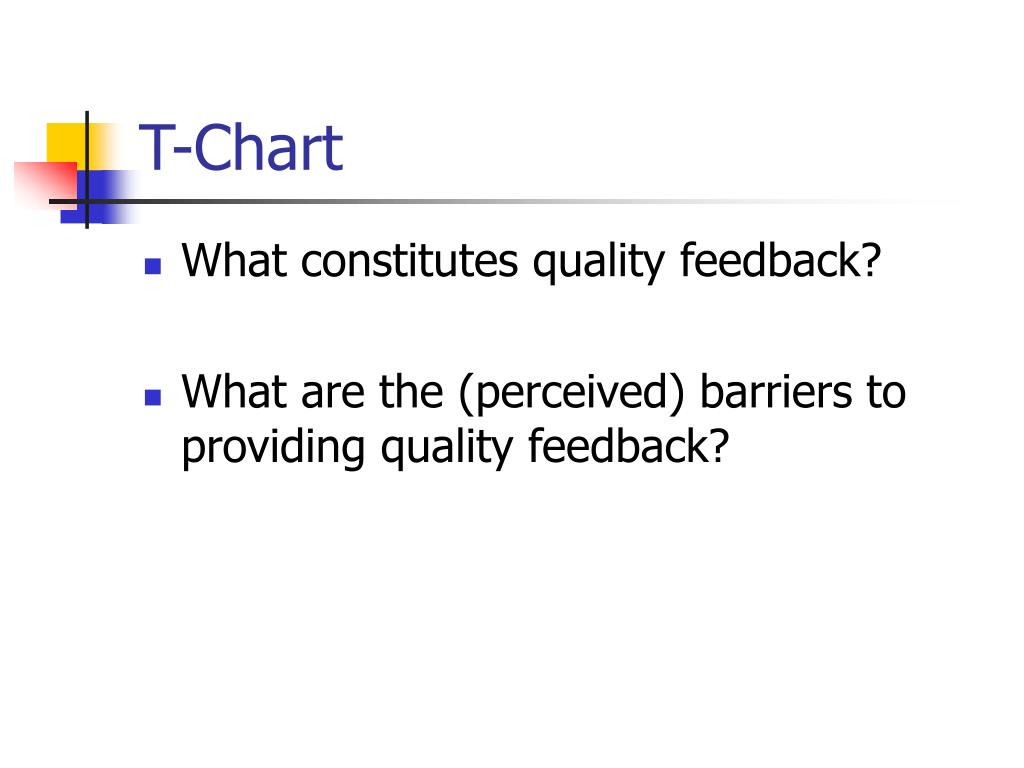 T-Chart

- What constitutes quality feedback?

- What are the (perceived) barriers to providing quality feedback?